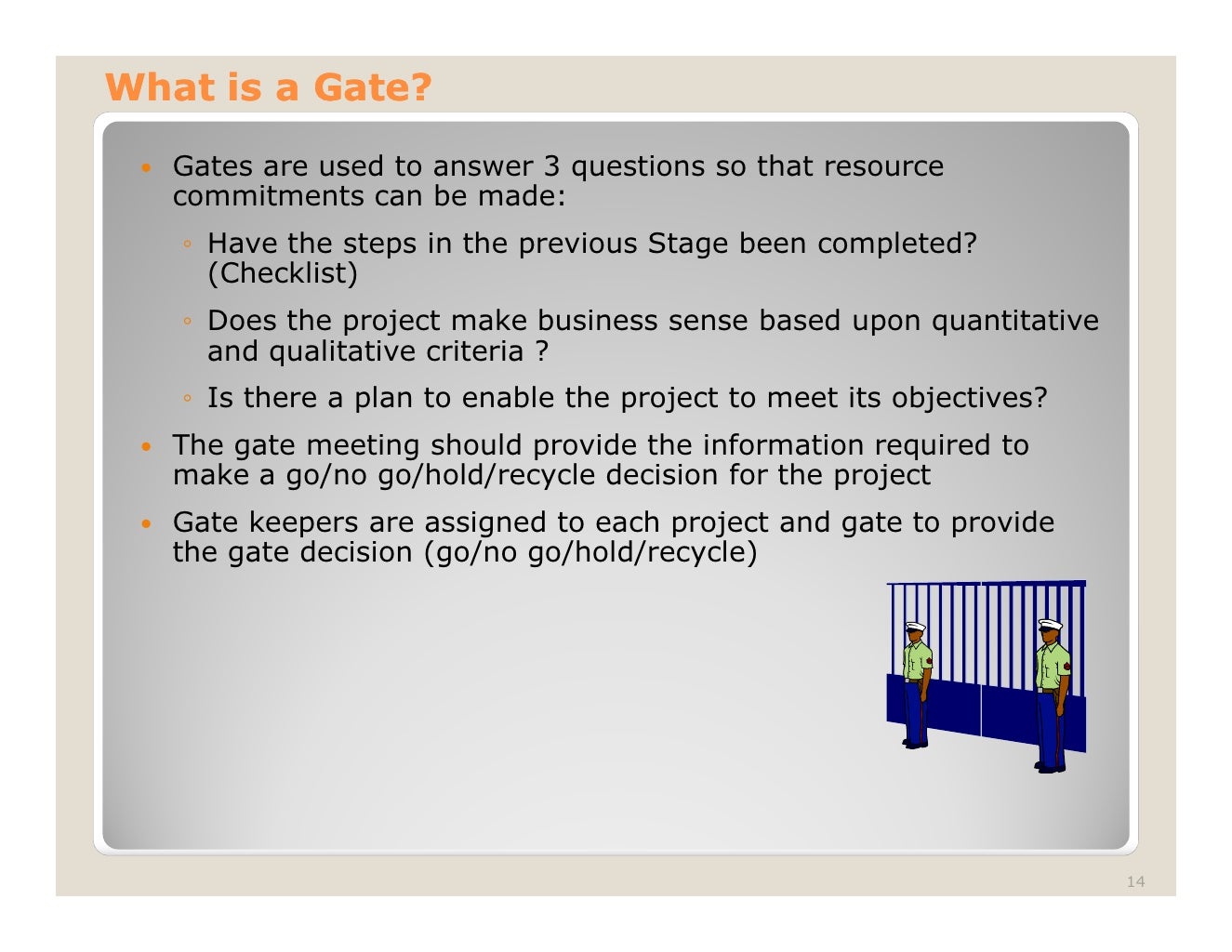 What is a Gate?

• Gates are used to answer 3 questions so that resource commitments can be made:

◦ Have the steps in the previous Stage been completed? (Checklist)

◦ Does the project make business sense based upon quantitative and qualitative criteria ?

◦ Is there a plan to enable the project to meet its objectives?

• The gate meeting should provide the information required to make a go/no go/hold/recycle decision for the project

• Gate keepers are assigned to each project and gate to provide the gate decision (go/no go/hold/recycle)

14